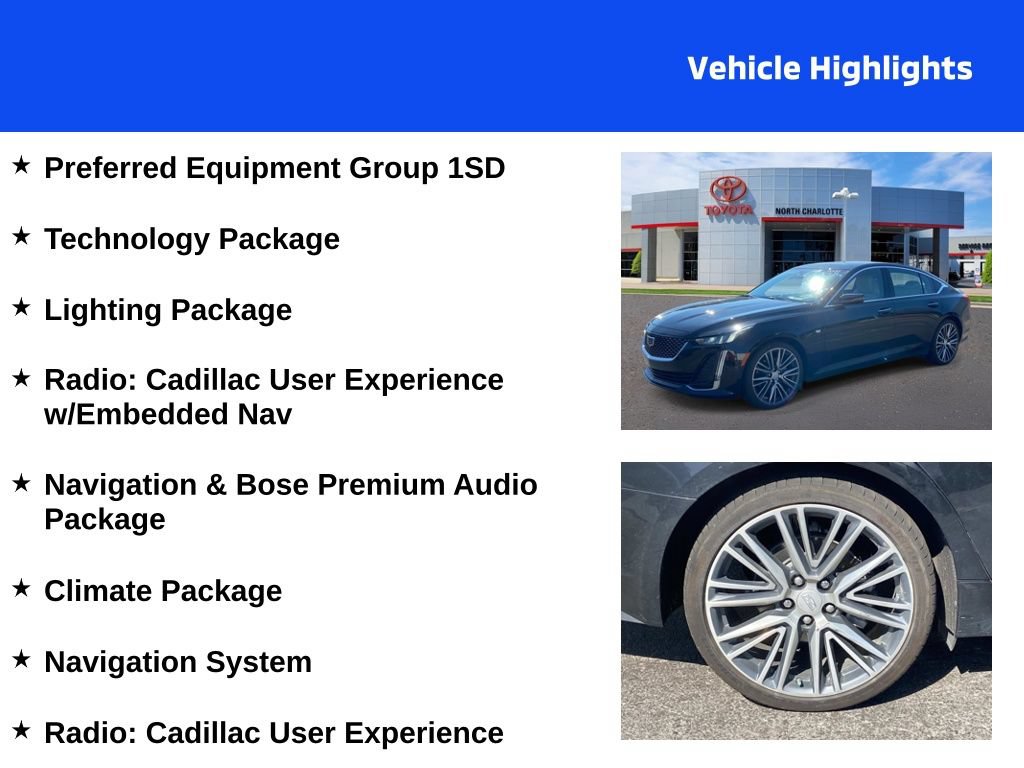 Vehicle Highlights

★ Preferred Equipment Group 1SD

★ Technology Package

★ Lighting Package

★ Radio: Cadillac User Experience w/Embedded Nav

★ Navigation & Bose Premium Audio Package

★ Climate Package

★ Navigation System

★ Radio: Cadillac User Experience

TOYOTA
NORTH CHARLOTTE